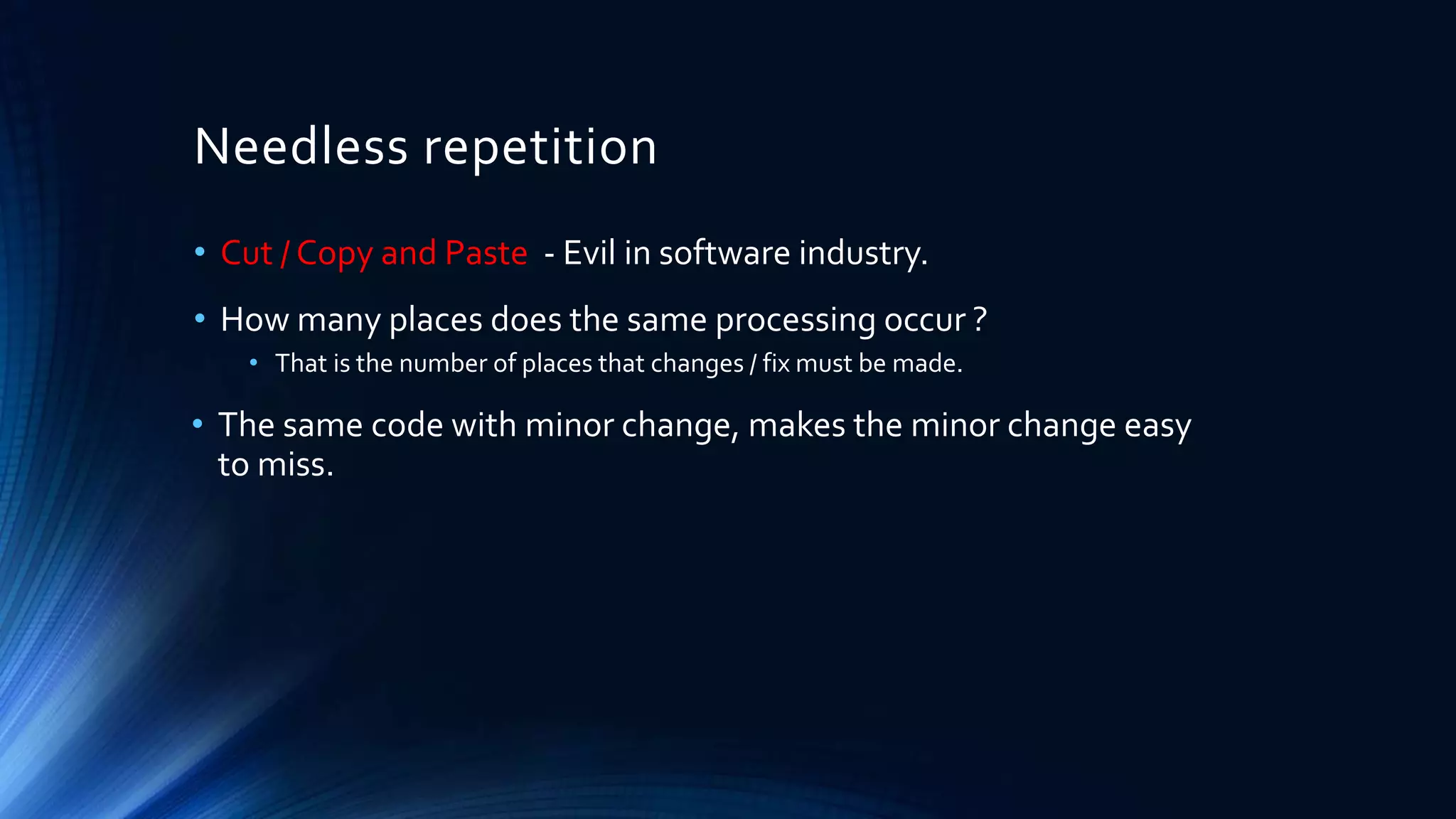 Needless repetition

• Cut / Copy and Paste - Evil in software industry.

• How many places does the same processing occur ?
  • That is the number of places that changes / fix must be made.

• The same code with minor change, makes the minor change easy to miss.